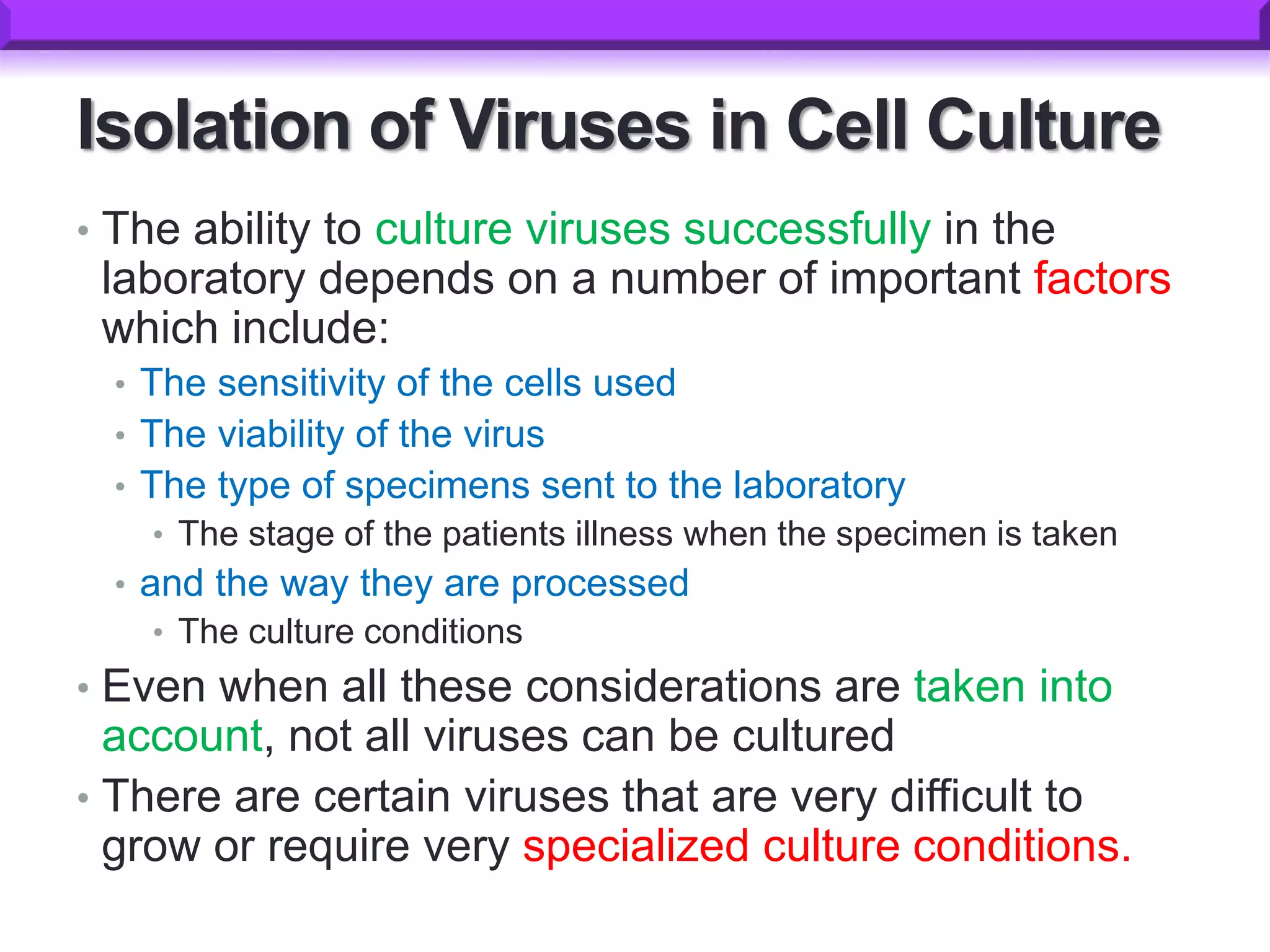 Isolation of Viruses in Cell Culture

• The ability to culture viruses successfully in the laboratory depends on a number of important factors which include:
  • The sensitivity of the cells used
  • The viability of the virus
  • The type of specimens sent to the laboratory
    • The stage of the patients illness when the specimen is taken
  • and the way they are processed
    • The culture conditions
• Even when all these considerations are taken into account, not all viruses can be cultured
• There are certain viruses that are very difficult to grow or require very specialized culture conditions.